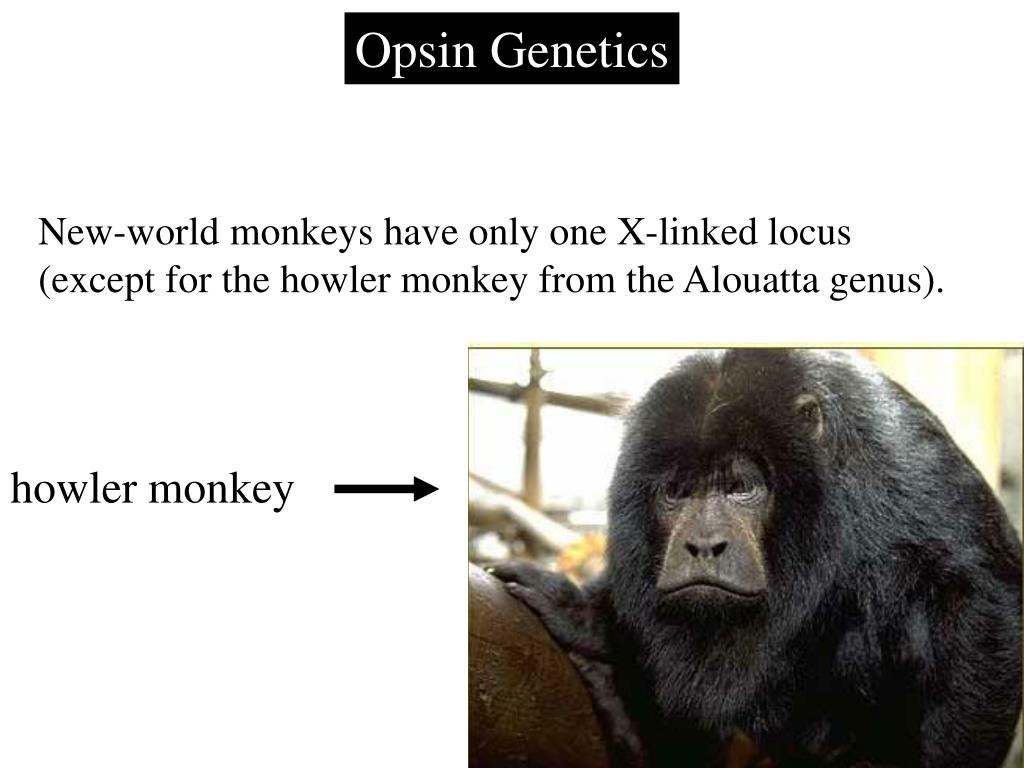 Opsin Genetics

New-world monkeys have only one X-linked locus (except for the howler monkey from the Alouatta genus).

howler monkey